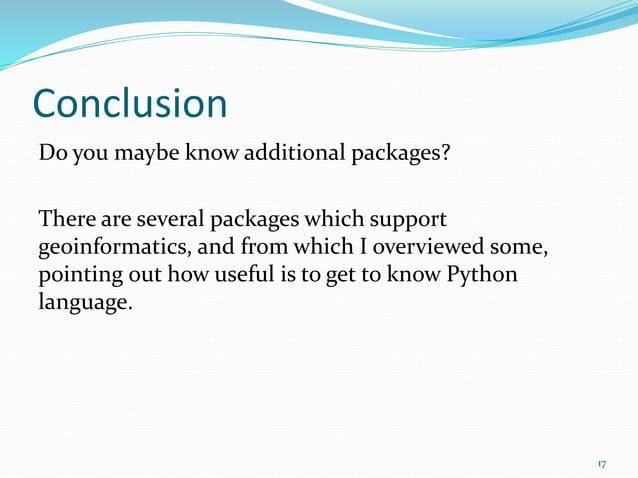 Conclusion

Do you maybe know additional packages?

There are several packages which support geoinformatics, and from which I overviewed some, pointing out how useful is to get to know Python language.

17